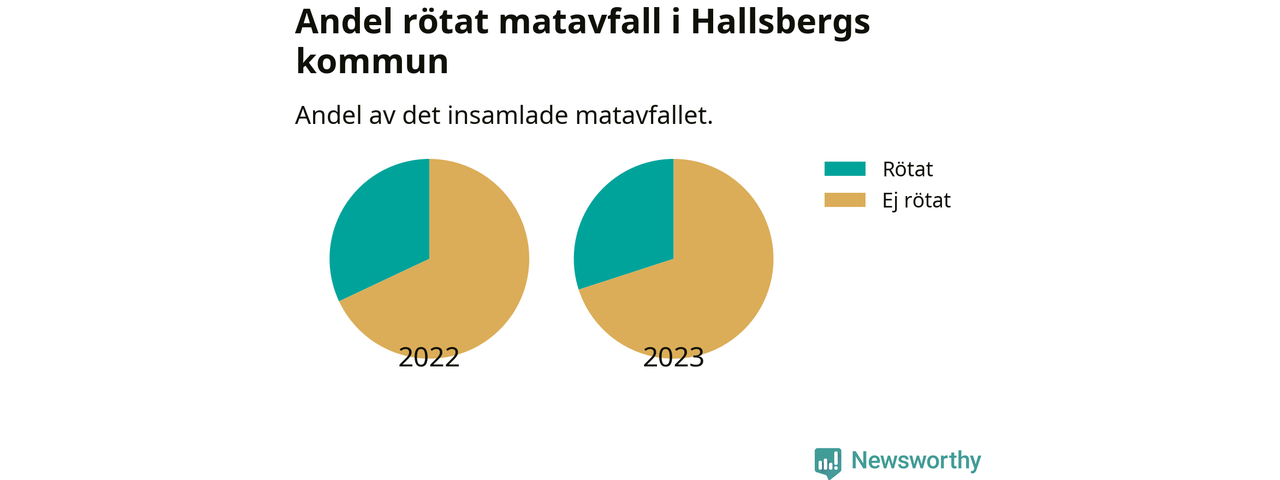 Andel rötat matavfall i Hallsbergs kommun

Andel av det insamlade matavfallet.

Rötat
Ej rötat

2022

2023

Newsworthy